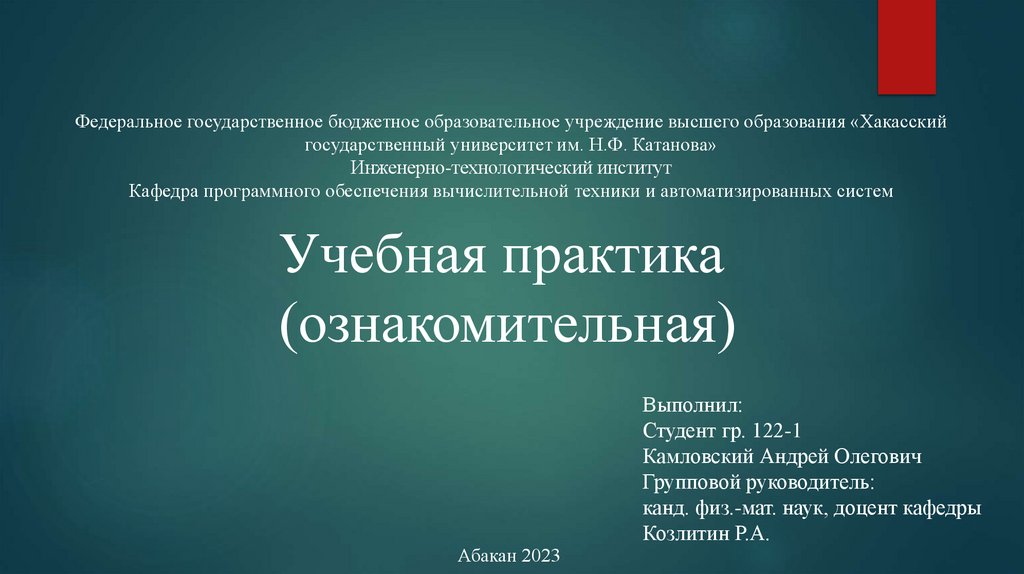 Федеральное государственное бюджетное образовательное учреждение высшего образования «Хакасский государственный университет им. Н.Ф. Катанова»
Инженерно-технологический институт
Кафедра программного обеспечения вычислительной техники и автоматизированных систем

Учебная практика (ознакомительная)

Выполнил:
Студент гр. 122-1
Камловский Андрей Олегович
Групповой руководитель:
канд. физ.-мат. наук, доцент кафедры
Козлитин Р.А.

Абакан 2023